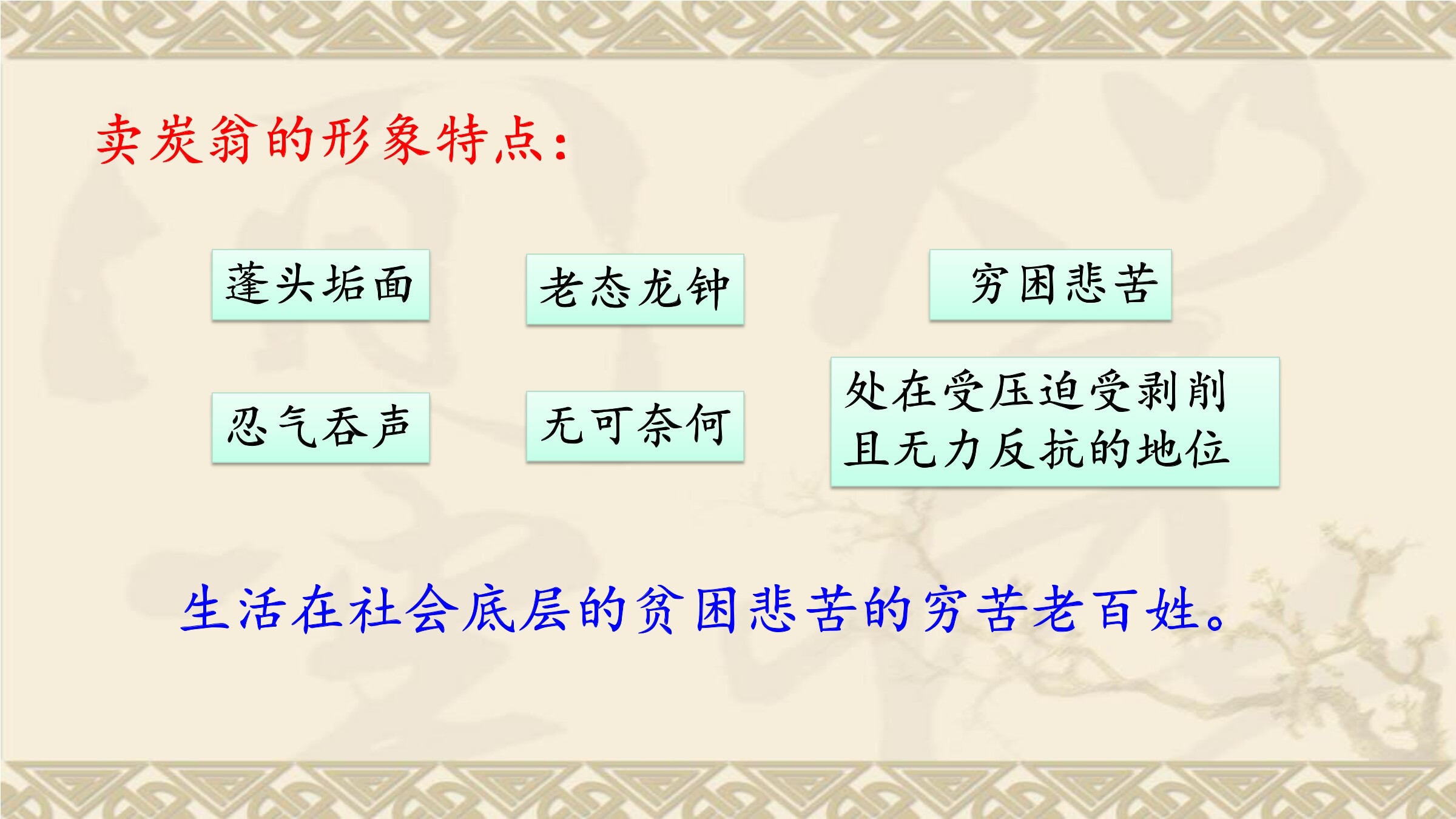 卖炭翁的形象特点：

蓬头垢面

老态龙钟

穷困悲苦

忍气吞声

无可奈何

处在受压迫受剥削且无力反抗的地位

生活在社会底层的贫困悲苦的穷苦老百姓。